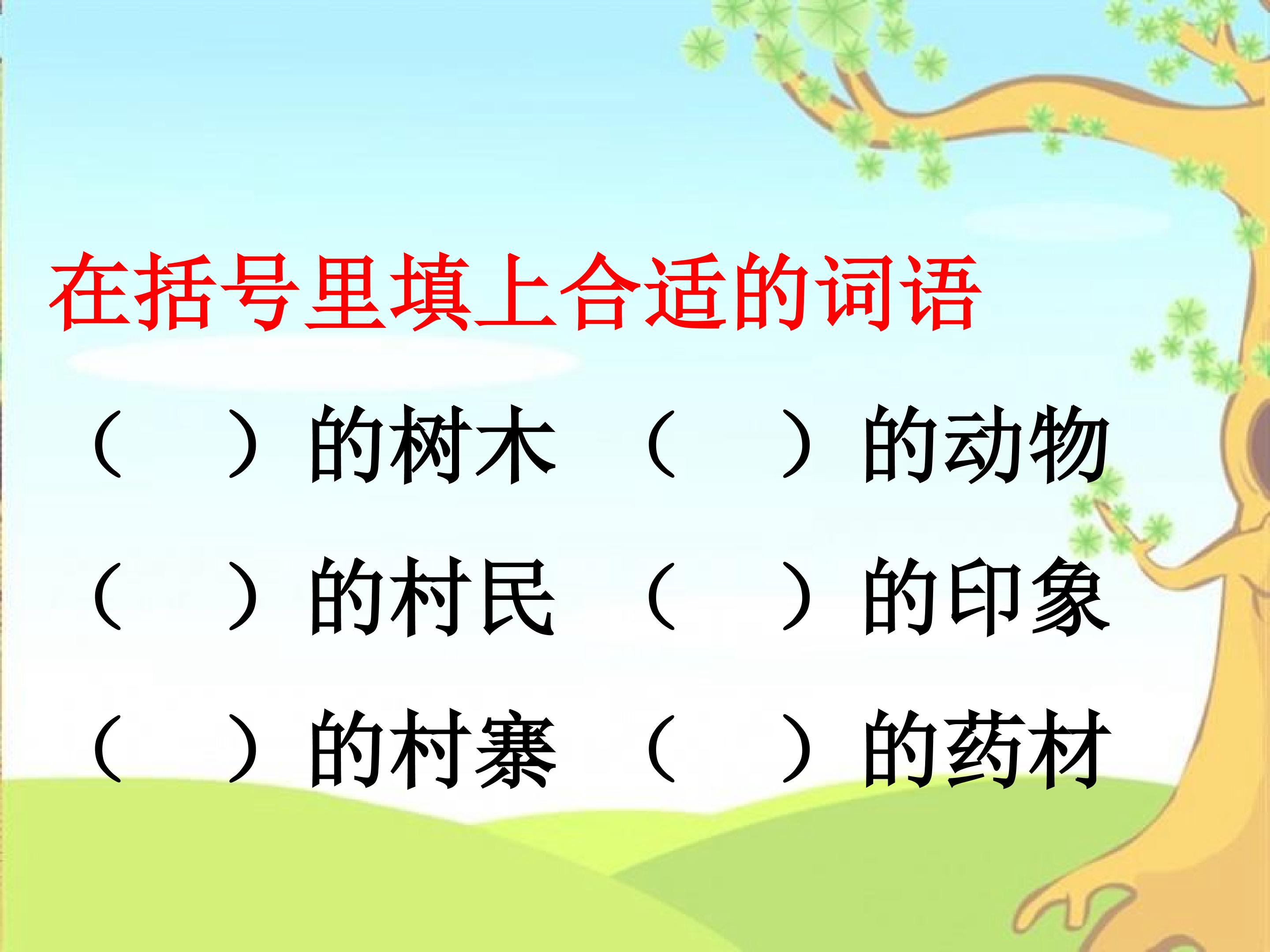 在括号里填上合适的词语

（ ）的树木 （ ）的动物

（ ）的村民 （ ）的印象

（ ）的村寨 （ ）的药材